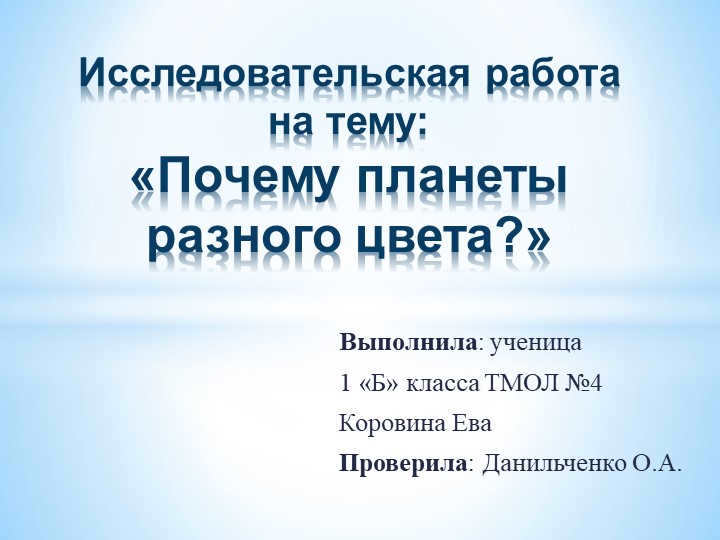 Исследовательская работа на тему:
«Почему планеты разного цвета?»

Выполнила: ученица
1 «Б» класса ТМОЛ №4
Коровина Ева
Проверила: Данильченко О.А.